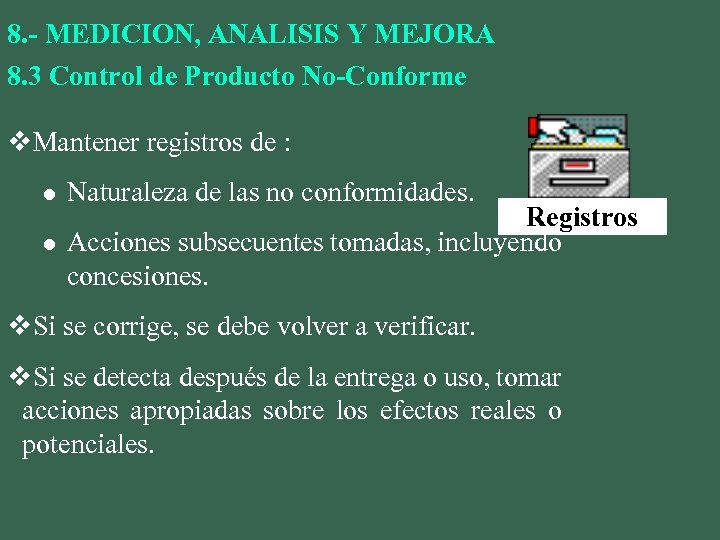 8.- MEDICION, ANALISIS Y MEJORA

8.3 Control de Producto No-Conforme

❖Mantener registros de :

● Naturaleza de las no conformidades.

● Acciones subsecuentes tomadas, incluyendo concesiones.

Registros

❖Si se corrige, se debe volver a verificar.

❖Si se detecta después de la entrega o uso, tomar acciones apropiadas sobre los efectos reales o potenciales.